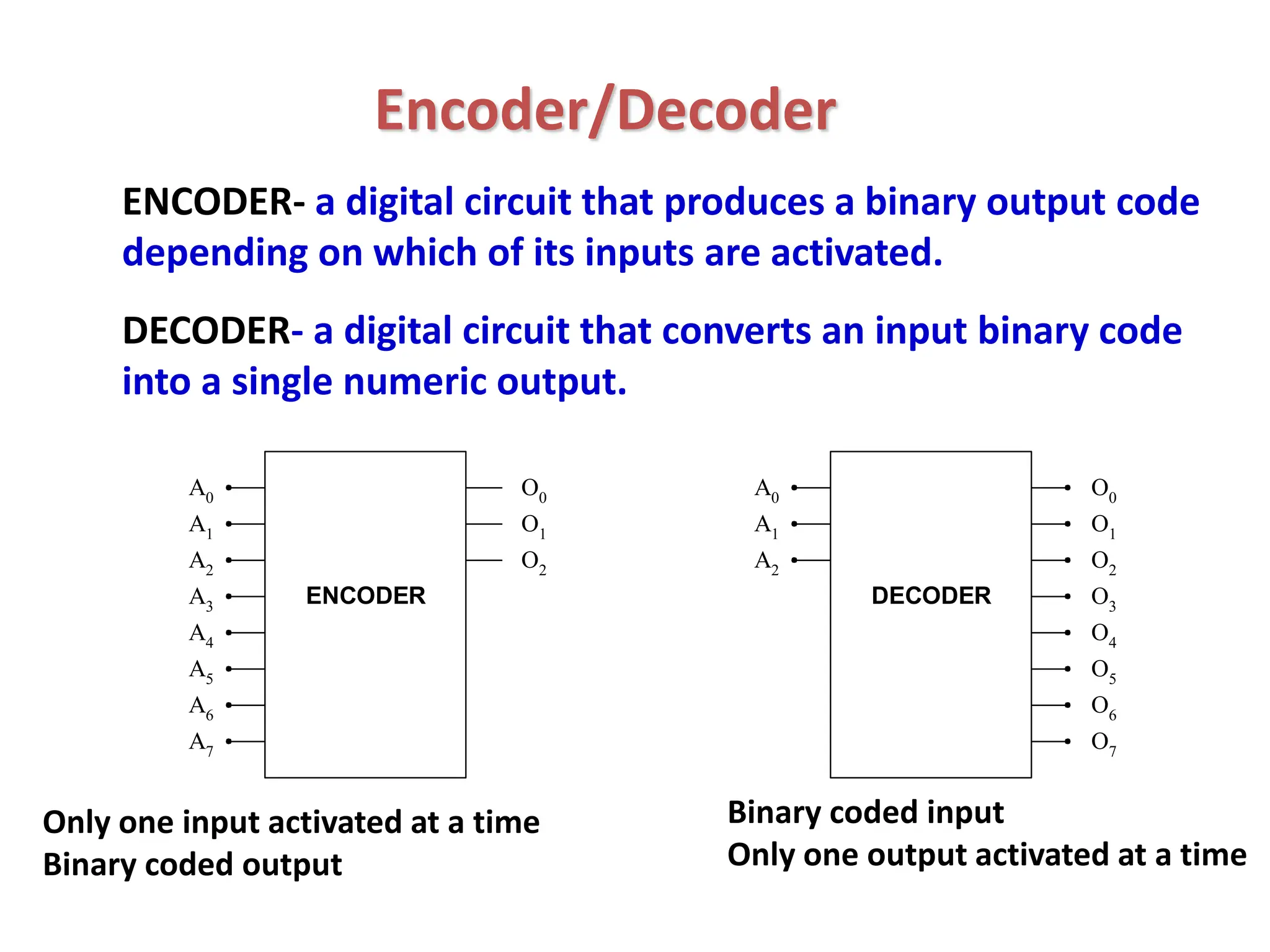 Encoder/Decoder

ENCODER- a digital circuit that produces a binary output code depending on which of its inputs are activated.

DECODER- a digital circuit that converts an input binary code into a single numeric output.

$A_0$
$A_1$
$A_2$
$A_3$
$A_4$
$A_5$
$A_6$
$A_7$
ENCODER
$O_0$
$O_1$
$O_2$

Only one input activated at a time
Binary coded output

$A_0$
$A_1$
$A_2$
DECODER
$O_0$
$O_1$
$O_2$
$O_3$
$O_4$
$O_5$
$O_6$
$O_7$

Binary coded input
Only one output activated at a time